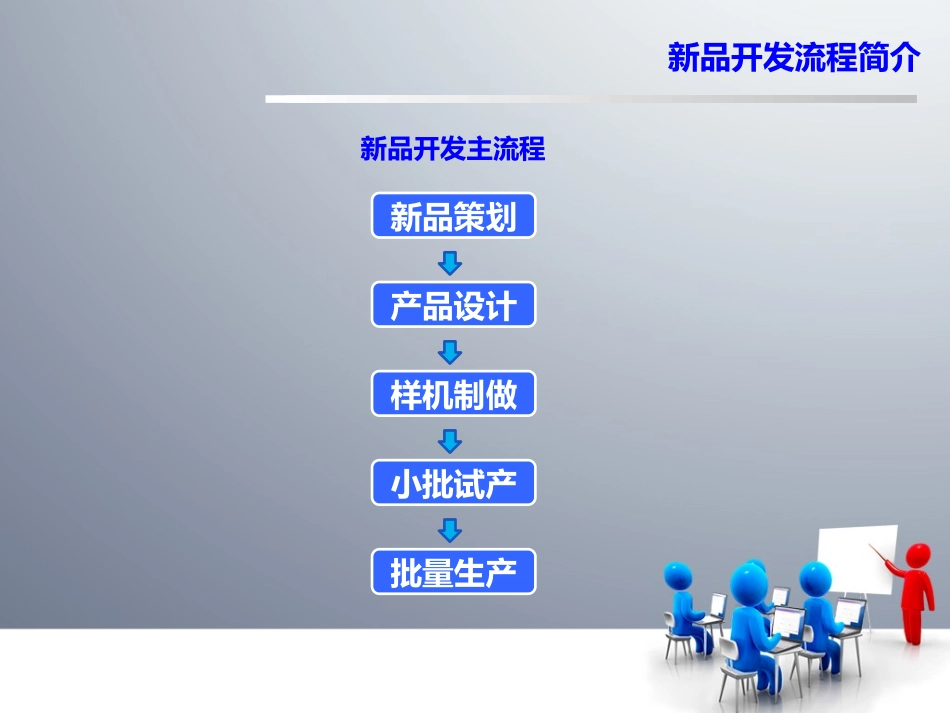 新品开发流程简介

新品开发主流程

新品策划

产品设计

样机制做

小批试产

批量生产